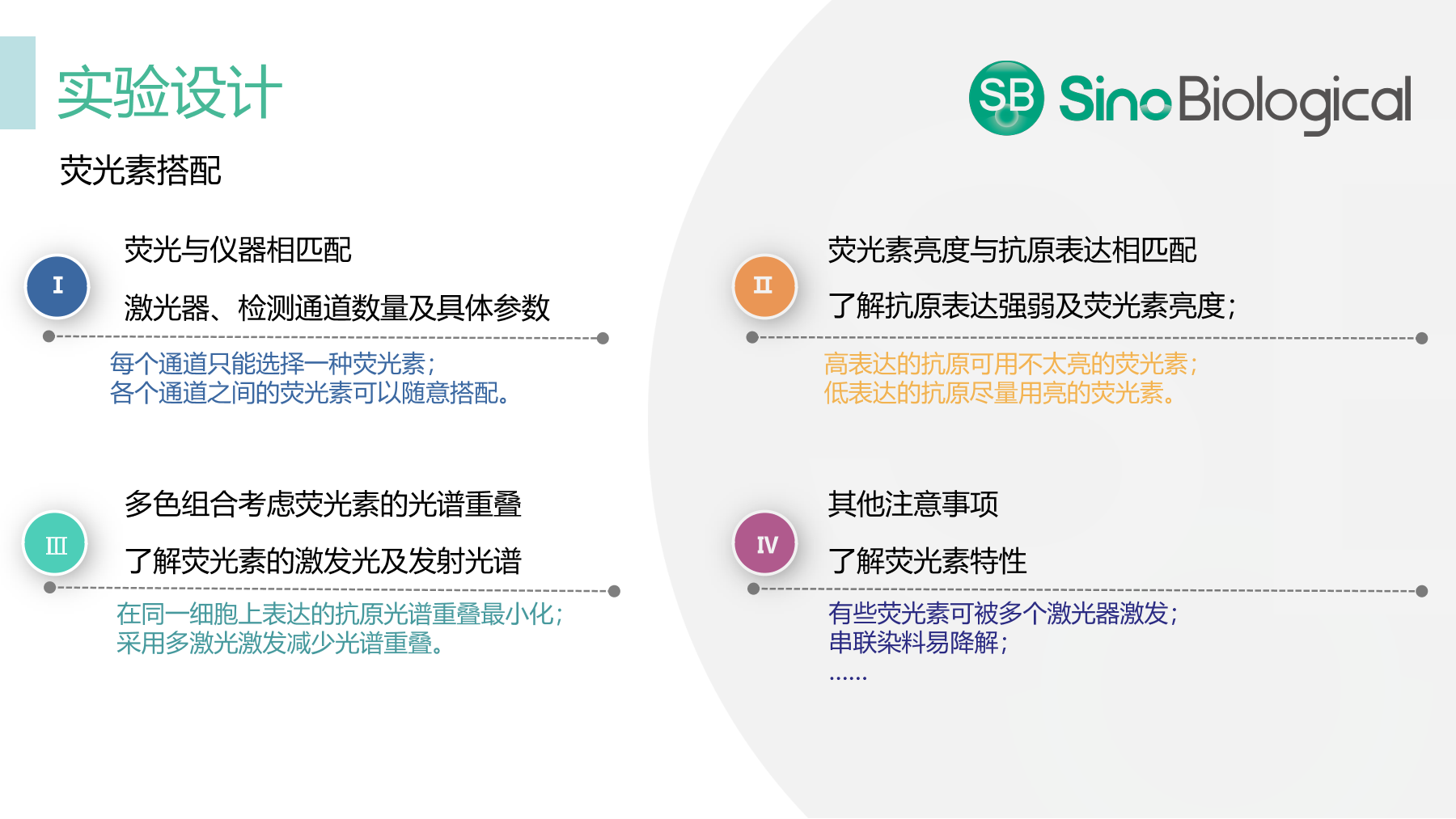 实验设计

SB Sino Biological

荧光素搭配

I

荧光与仪器相匹配

激光器、检测通道数量及具体参数

每个通道只能选择一种荧光素；
各个通道之间的荧光素可以随意搭配。

II

荧光素亮度与抗原表达相匹配

了解抗原表达强弱及荧光素亮度；

高表达的抗原可用不太亮的荧光素；
低表达的抗原尽量用亮的荧光素。

III

多色组合考虑荧光素的光谱重叠

了解荧光素的激发光及发射光谱

在同一细胞上表达的抗原光谱重叠最小化；
采用多激光激发减少光谱重叠。

IV

其他注意事项

了解荧光素特性

有些荧光素可被多个激光器激发；
串联染料易降解；
……